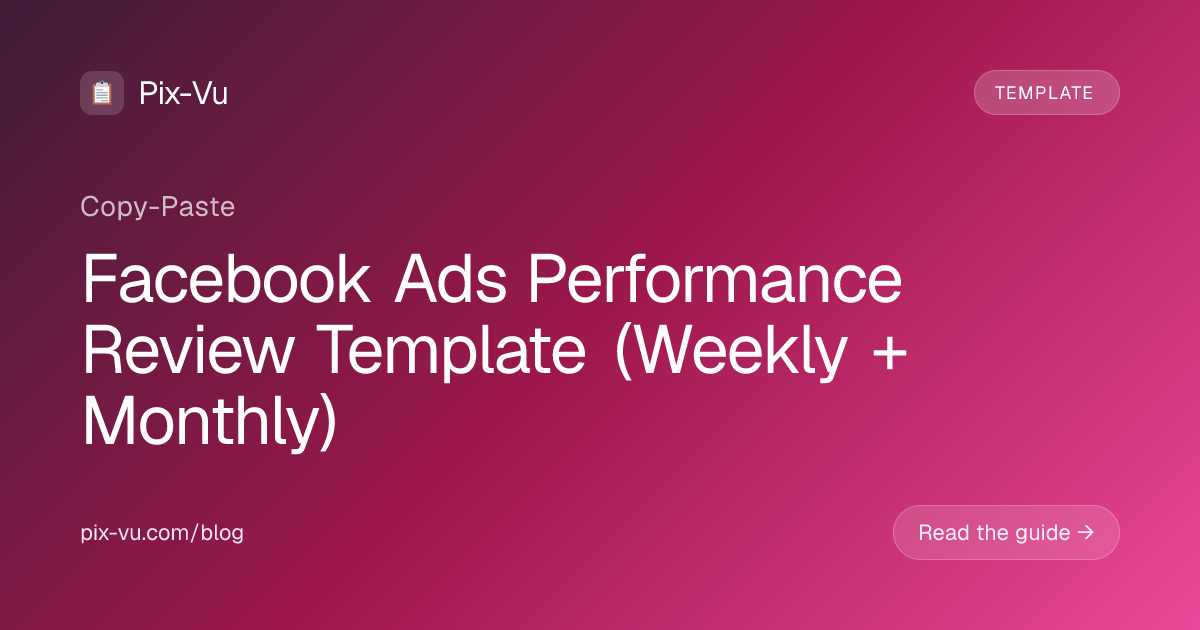 Pix-Vu

TEMPLATE

Copy-Paste

Facebook Ads Performance Review Template (Weekly + Monthly)

pix-vu.com/blog

Read the guide →